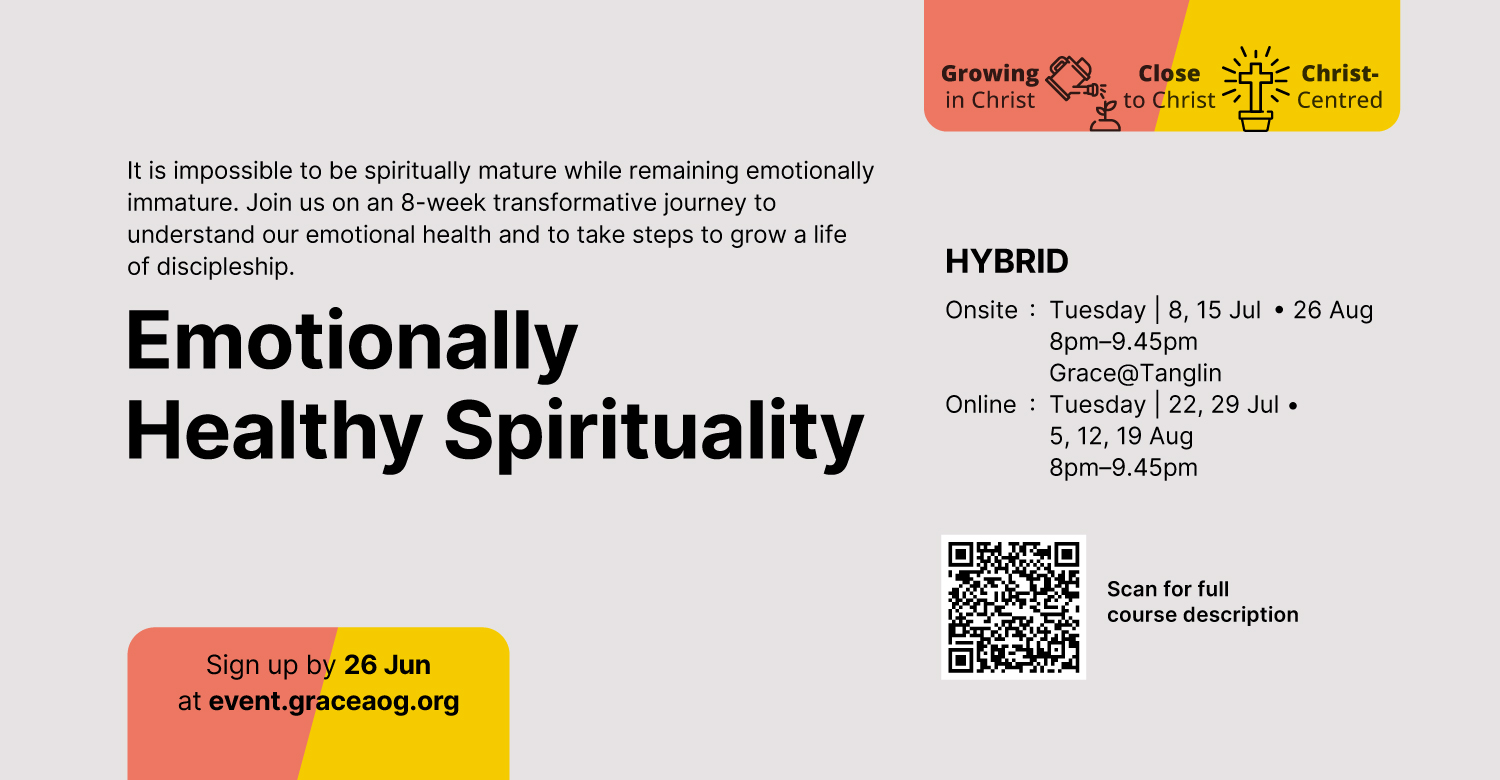 Growing in Christ Close to Christ Christ-Centred

It is impossible to be spiritually mature while remaining emotionally immature. Join us on an 8-week transformative journey to understand our emotional health and to take steps to grow a life of discipleship.

Emotionally Healthy Spirituality

HYBRID

Onsite : Tuesday | 8, 15 Jul • 26 Aug
8pm–9.45pm
Grace@Tanglin
Online : Tuesday | 22, 29 Jul •
5, 12, 19 Aug
8pm–9.45pm

Scan for full course description

Sign up by 26 Jun
at event.graceaog.org